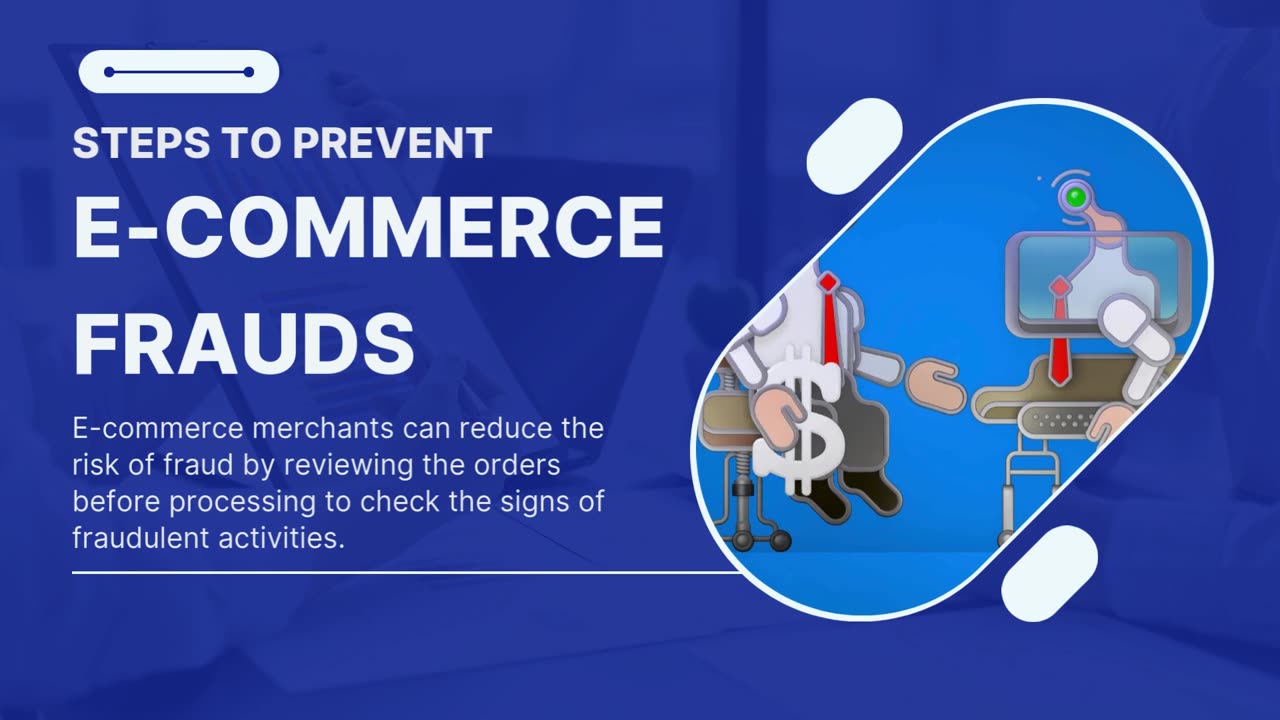 STEPS TO PREVENT

E-COMMERCE FRAUDS

E-commerce merchants can reduce the risk of fraud by reviewing the orders before processing to check the signs of fraudulent activities.

$